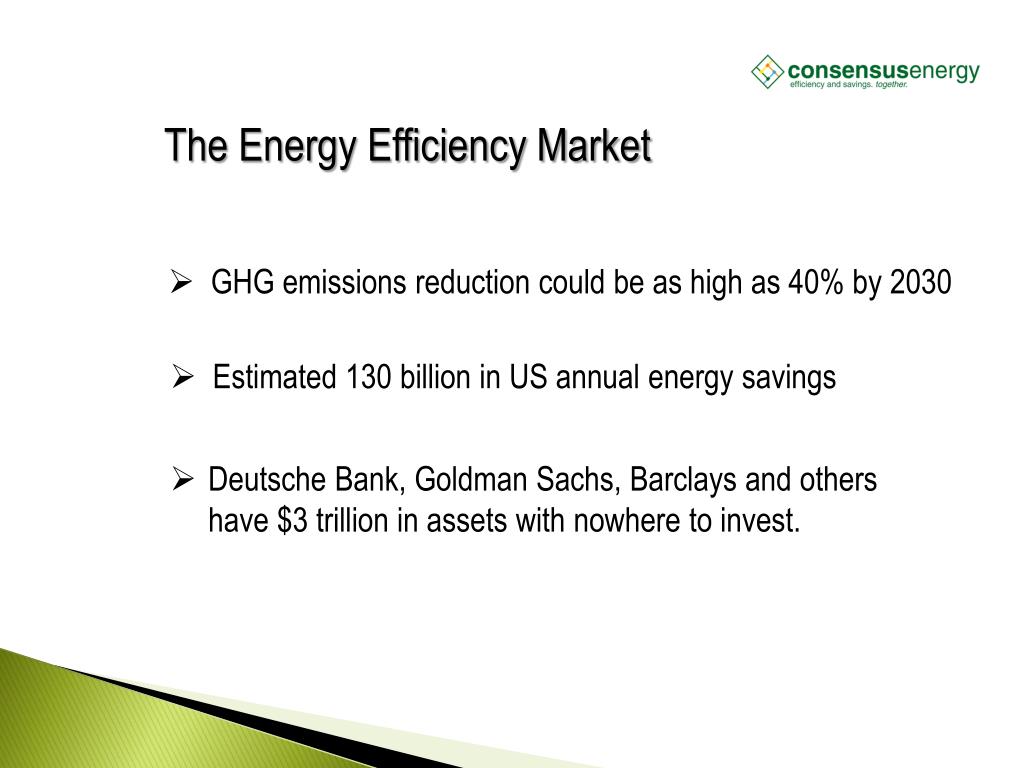 consensusenergy
efficiency and savings. together.

The Energy Efficiency Market

➢ GHG emissions reduction could be as high as 40% by 2030

➢ Estimated 130 billion in US annual energy savings

➢ Deutsche Bank, Goldman Sachs, Barclays and others have \$3 trillion in assets with nowhere to invest.